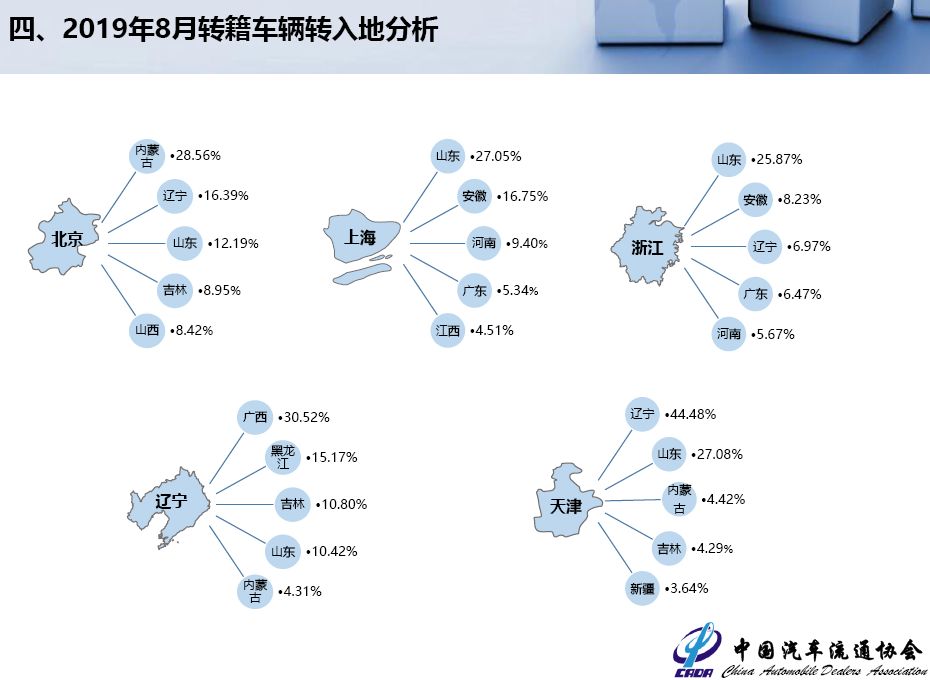 四、2019年8月转籍车辆转入地分析

北京
内蒙古 •28.56%
辽宁 •16.39%
山东 •12.19%
吉林 •8.95%
山西 •8.42%

上海
山东 •27.05%
安徽 •16.75%
河南 •9.40%
广东 •5.34%
江西 •4.51%

浙江
山东 •25.87%
安徽 •8.23%
辽宁 •6.97%
广东 •6.47%
河南 •5.67%

辽宁
广西 •30.52%
黑龙江 •15.17%
吉林 •10.80%
山东 •10.42%
内蒙古 •4.31%

天津
辽宁 •44.48%
山东 •27.08%
内蒙古 •4.42%
吉林 •4.29%
新疆 •3.64%

CADA 中国汽车流通协会 China Automobile Dealers Association